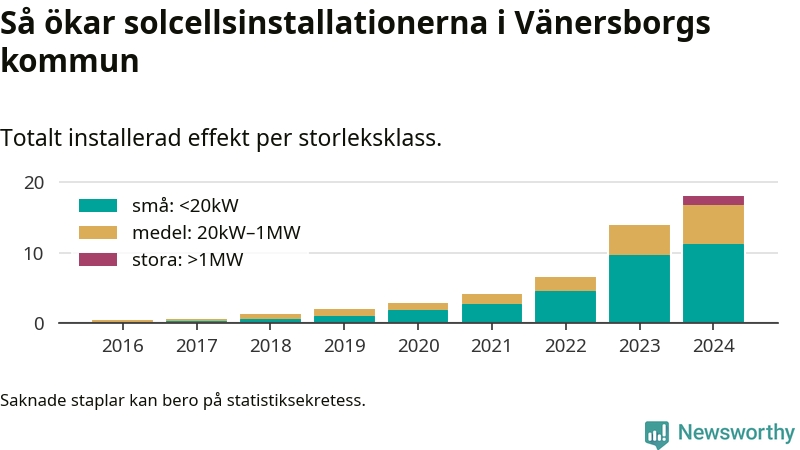 Så ökar solcellsinstallationerna i Vänersborgs kommun

Totalt installerad effekt per storleksklass.

20
10
0

små: <20kW
medel: 20kW–1MW
stora: >1MW

2016 2017 2018 2019 2020 2021 2022 2023 2024

Saknade staplar kan bero på statistiksekretess.

Newsworthy